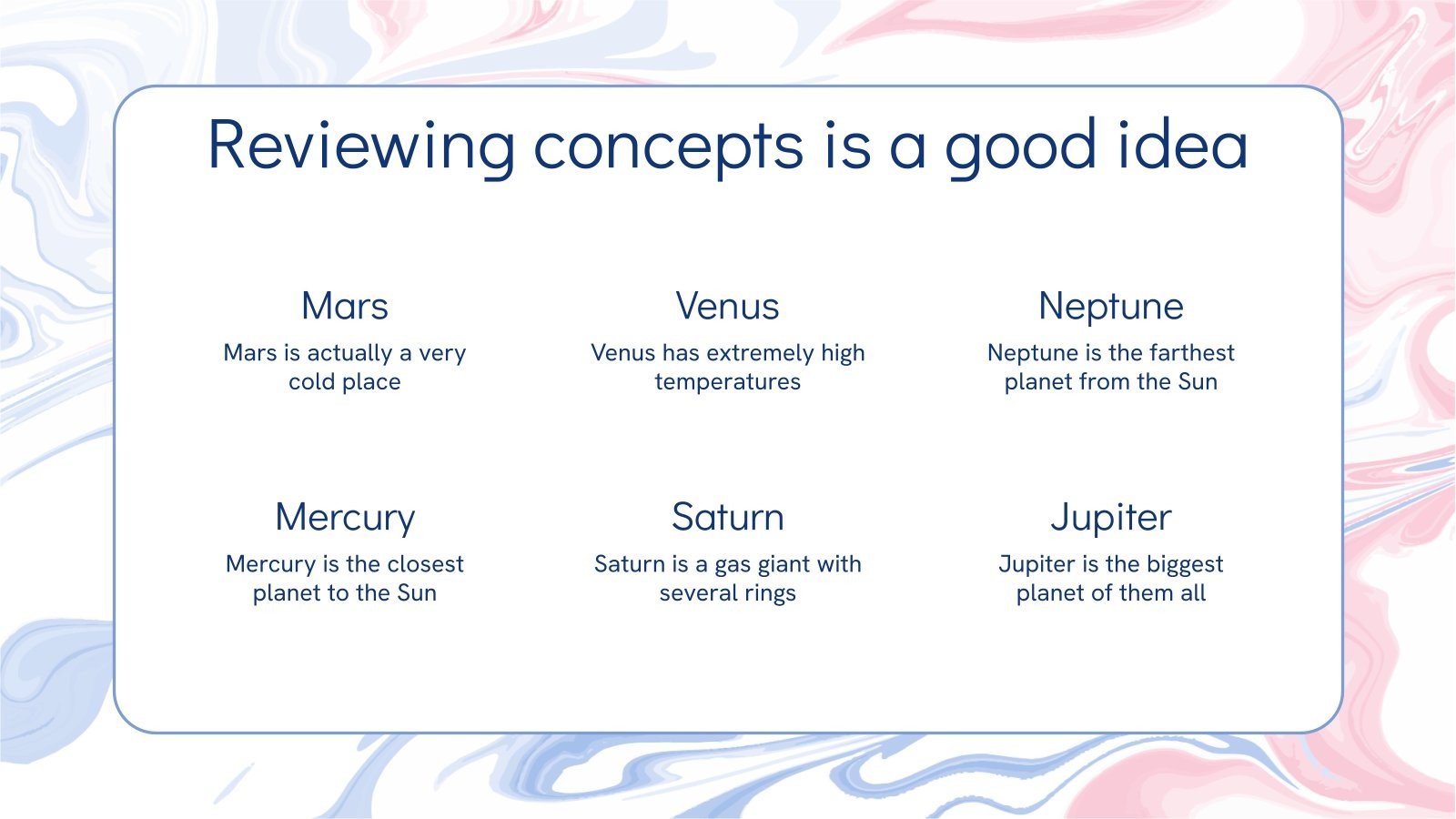 Reviewing concepts is a good idea

Mars
Mars is actually a very cold place

Venus
Venus has extremely high temperatures

Neptune
Neptune is the farthest planet from the Sun

Mercury
Mercury is the closest planet to the Sun

Saturn
Saturn is a gas giant with several rings

Jupiter
Jupiter is the biggest planet of them all